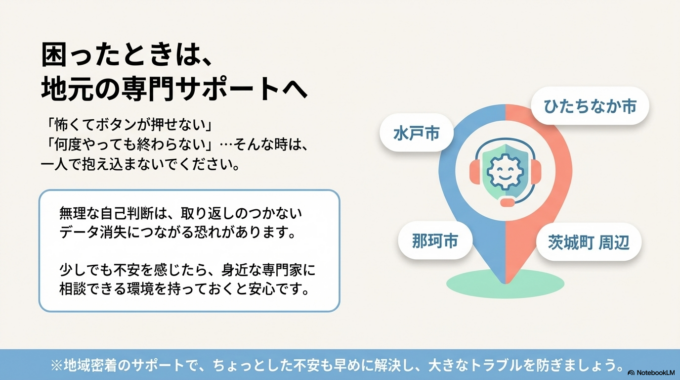 困ったときは、
地元の専門サポートへ

「怖くてボタンが押せない」
「何度やっても終わらない」…そんな時は、一人で抱え込まないでください。

無理な自己判断は、取り返しのつかないデータ消失につながる恐れがあります。

少しでも不安を感じたら、身近な専門家に相談できる環境を持っておくと安心です。

水戸市

ひたちなか市

那珂市

茨城町 周辺

※地域密着のサポートで、ちょっとした不安も早めに解決し、大きなトラブルを防ぎましょう。

NotebookLM